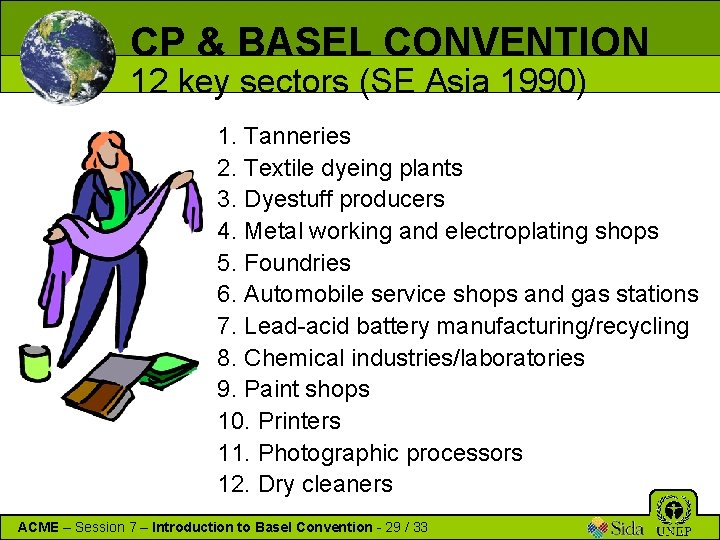 CP & BASEL CONVENTION
12 key sectors (SE Asia 1990)

1. Tanneries
2. Textile dyeing plants
3. Dyestuff producers
4. Metal working and electroplating shops
5. Foundries
6. Automobile service shops and gas stations
7. Lead-acid battery manufacturing/recycling
8. Chemical industries/laboratories
9. Paint shops
10. Printers
11. Photographic processors
12. Dry cleaners

ACME – Session 7 – Introduction to Basel Convention - 29 / 33

Sida

UNEP